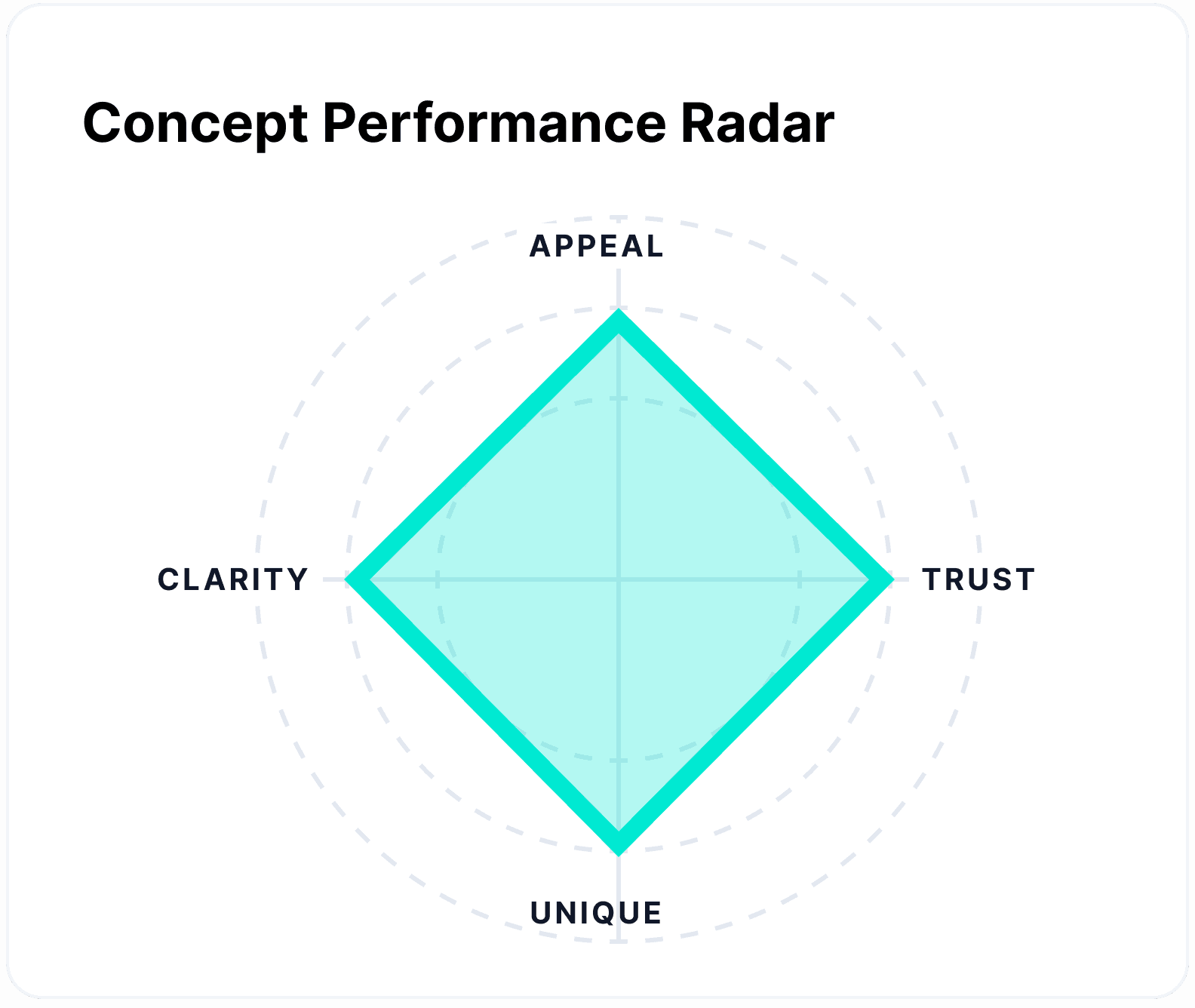 Concept Performance Radar

APPEAL

CLARITY

TRUST

UNIQUE